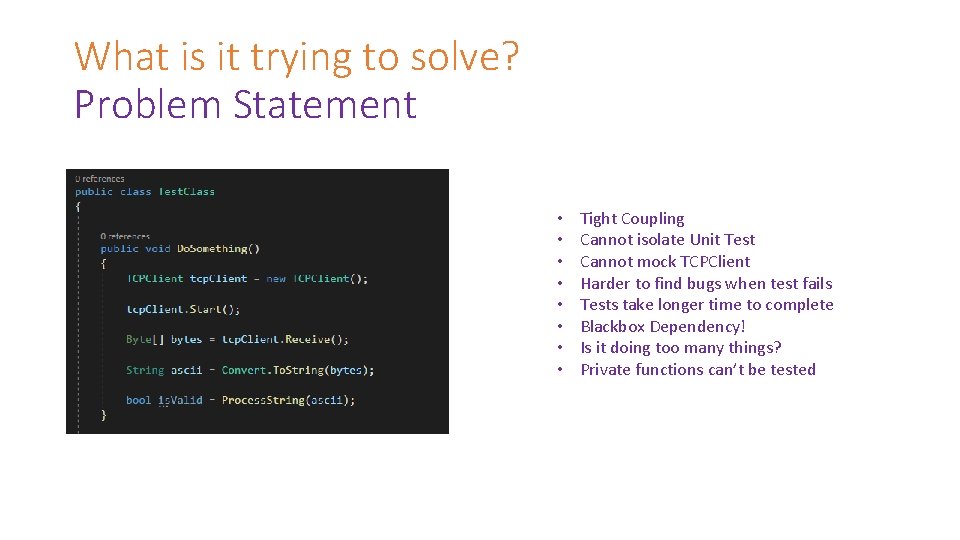 What is it trying to solve?
Problem Statement

0 references
public class TestClass
{
0 references
public void DoSomething()
{
TCPClient tcpClient = new TCPClient();

tcpClient.Start();

Byte[] bytes = tcpClient.Receive();

String ascii = Convert.ToString(bytes);

bool isValid = ProcessString(ascii);
}

• Tight Coupling
• Cannot isolate Unit Test
• Cannot mock TCPClient
• Harder to find bugs when test fails
• Tests take longer time to complete
• Blackbox Dependency!
• Is it doing too many things?
• Private functions can't be tested